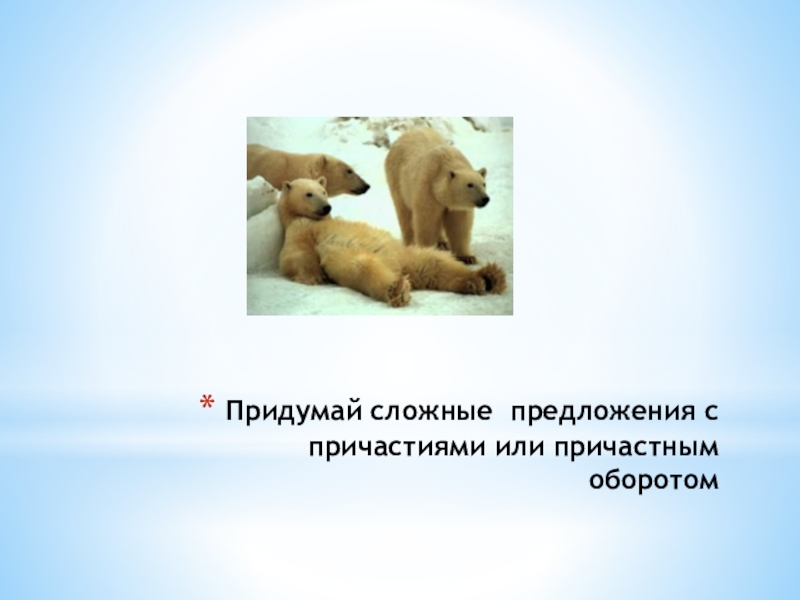 * Придумай сложные  предложения с причастиями или причастным оборотом